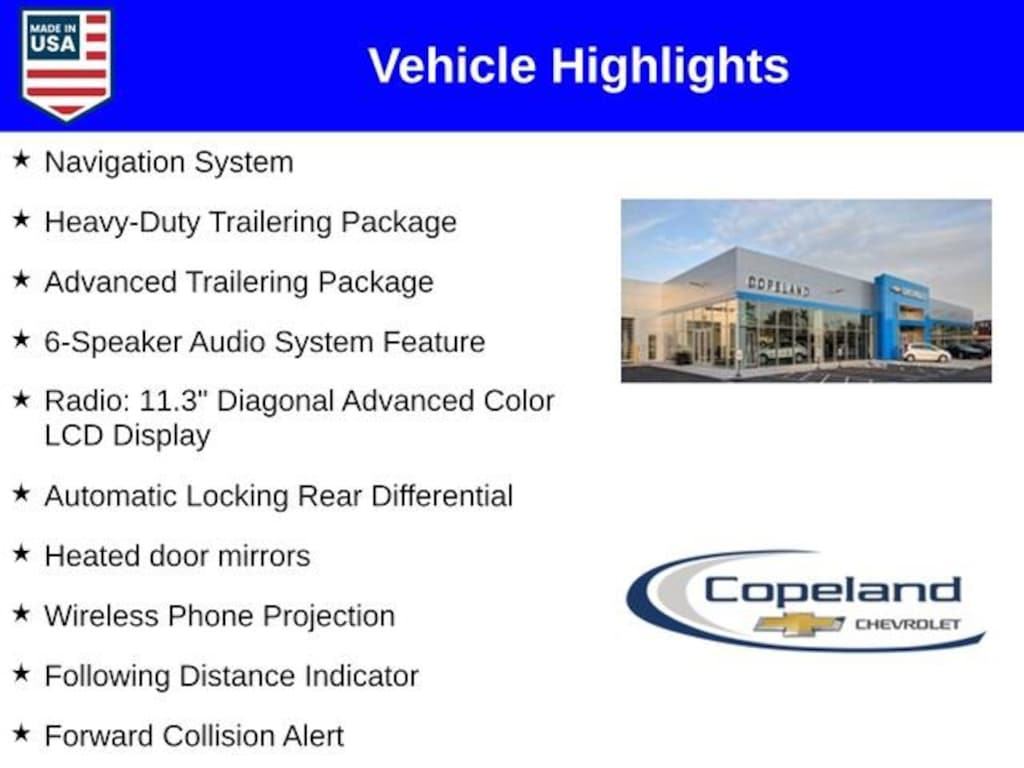 MADE IN USA

Vehicle Highlights

★ Navigation System

★ Heavy-Duty Trailering Package

★ Advanced Trailering Package

★ 6-Speaker Audio System Feature

★ Radio: 11.3" Diagonal Advanced Color LCD Display

★ Automatic Locking Rear Differential

★ Heated door mirrors

★ Wireless Phone Projection

★ Following Distance Indicator

★ Forward Collision Alert

COPELAND

Copeland CHEVROLET